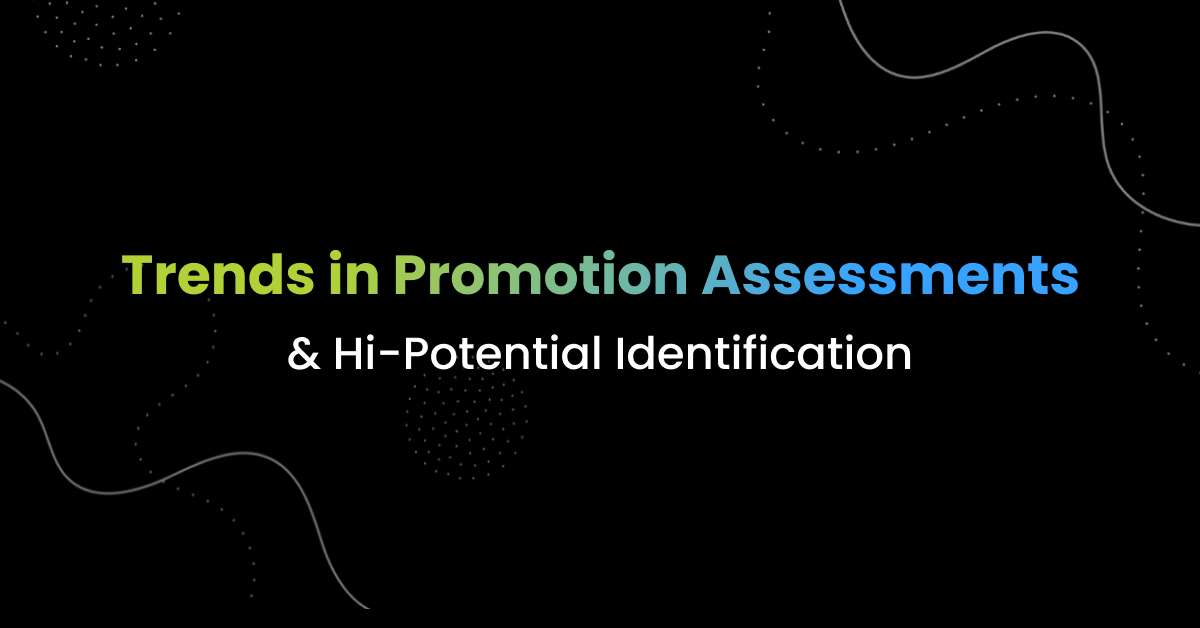 Trends in Promotion Assessments

& Hi-Potential Identification